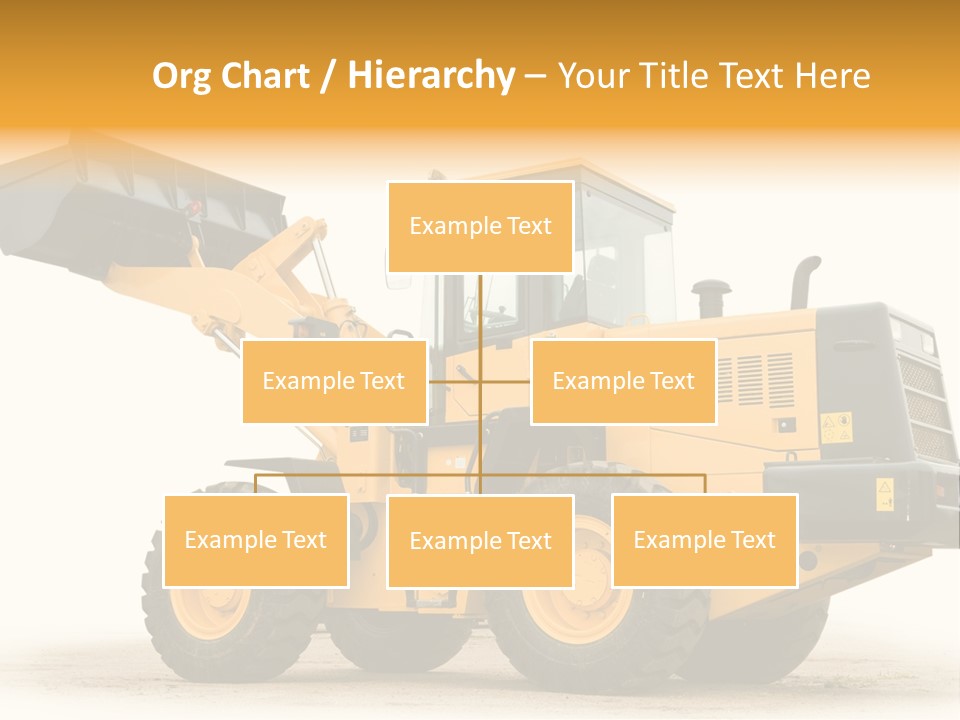 Org Chart / Hierarchy – Your Title Text Here

Example Text

Example Text

Example Text

Example Text

Example Text

Example Text